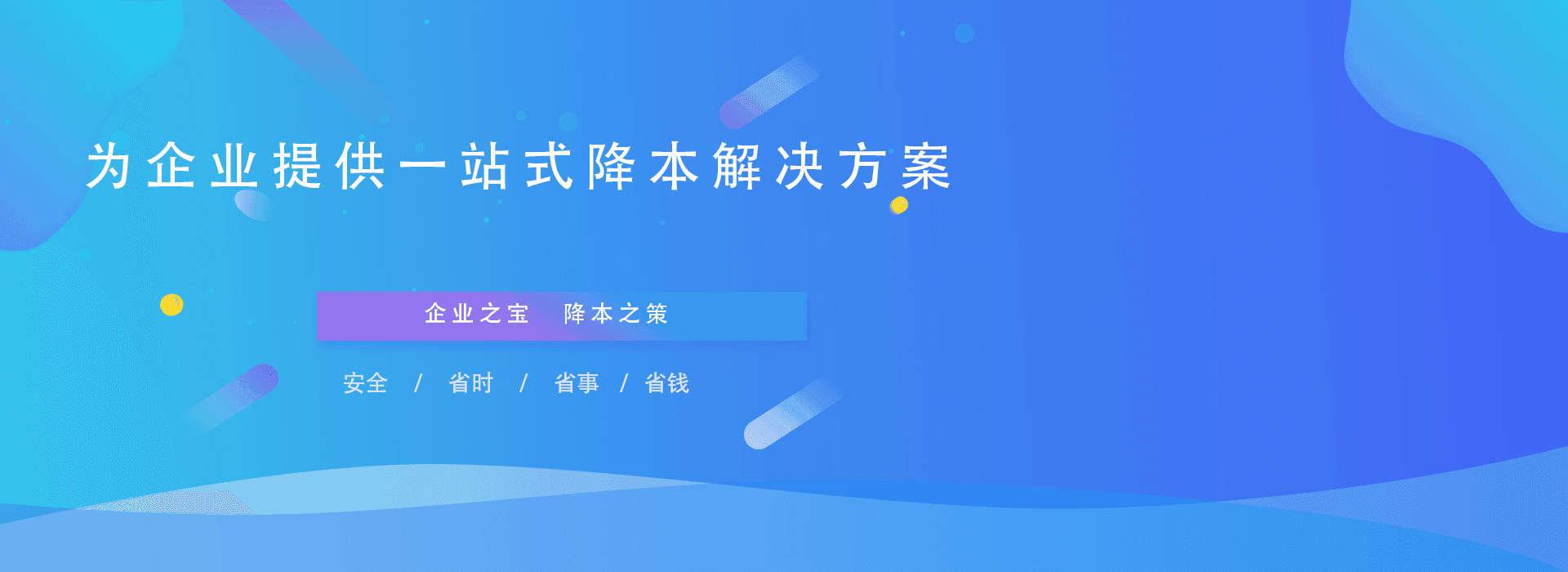 为企业提供一站式降本解决方案

企业之宝　降本之策

安全　/　省时　/　省事　/　省钱